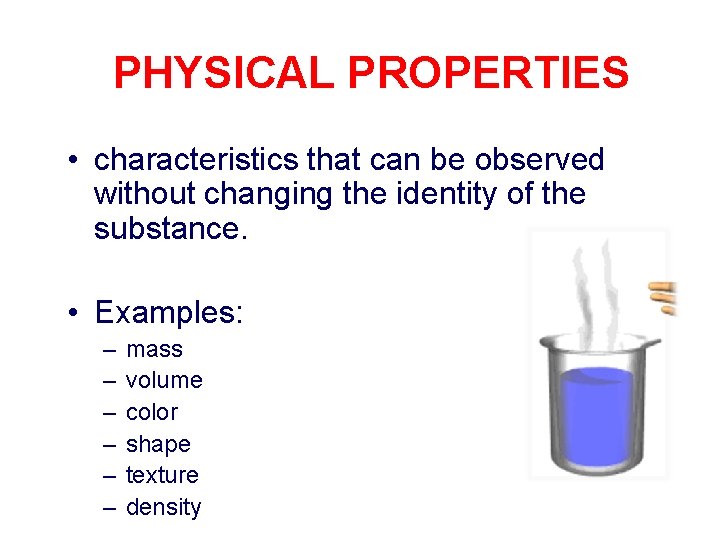 PHYSICAL PROPERTIES

• characteristics that can be observed without changing the identity of the substance.

• Examples:
– mass
– volume
– color
– shape
– texture
– density